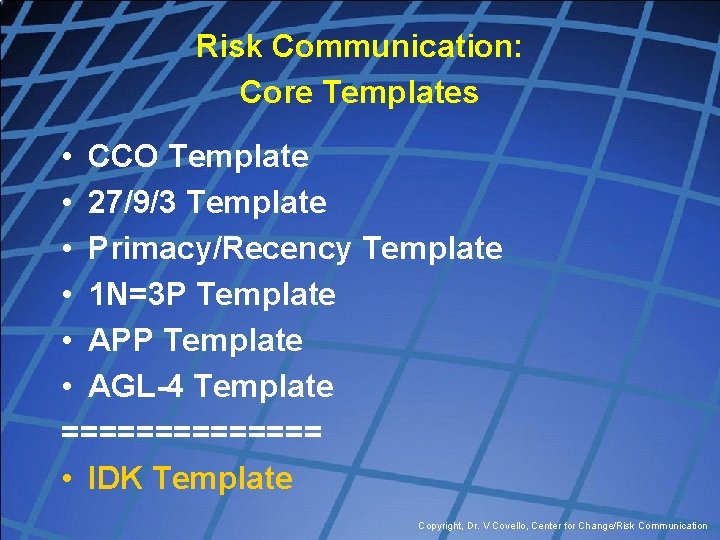 Risk Communication:
Core Templates

• CCO Template
• 27/9/3 Template
• Primacy/Recency Template
• 1N=3P Template
• APP Template
• AGL-4 Template
===============
• IDK Template

Copyright, Dr. V Covello, Center for Change/Risk Communication